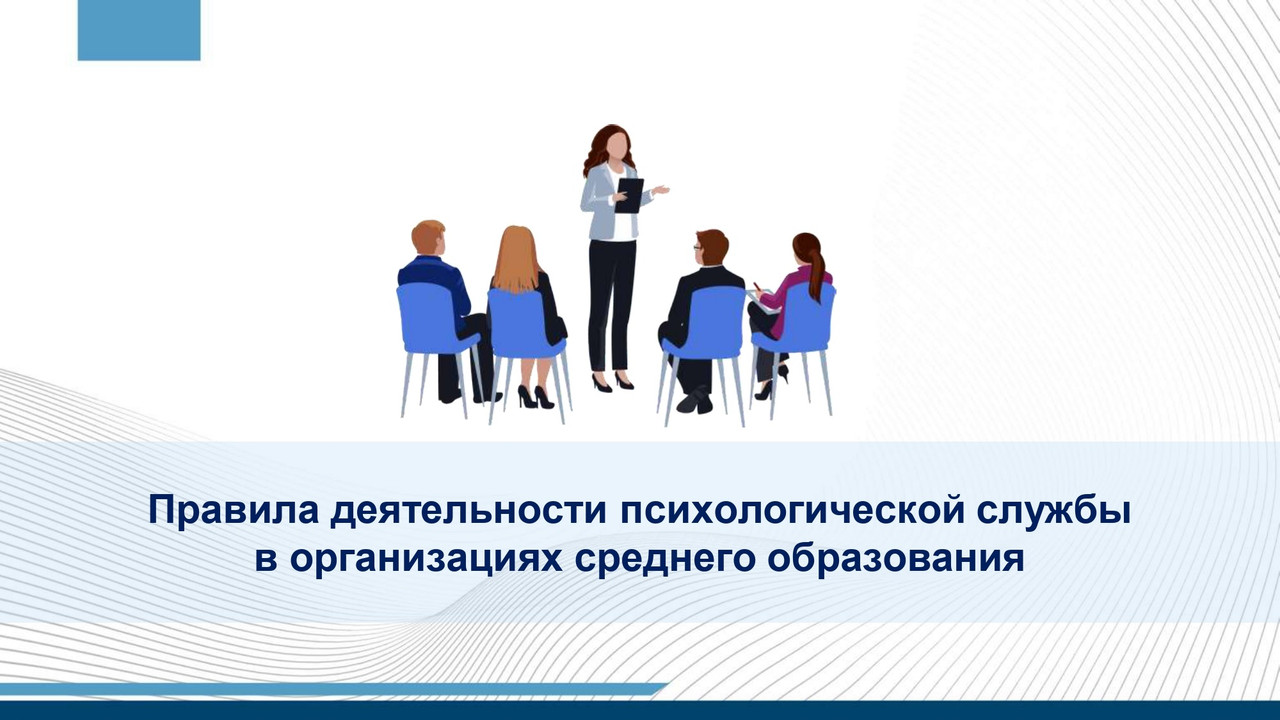 Правила деятельности психологической службы
в организациях среднего образования